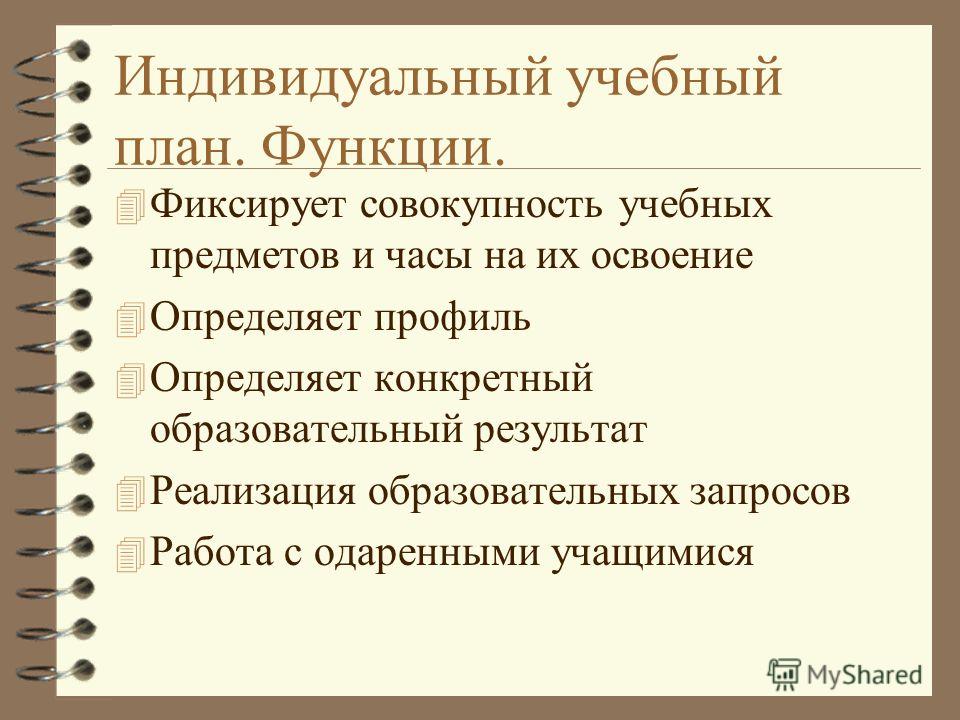 Индивидуальный учебный план. Функции.

Фиксирует совокупность учебных предметов и часы на их освоение

Определяет профиль

Определяет конкретный образовательный результат

Реализация образовательных запросов

Работа с одаренными учащимися

MyShared